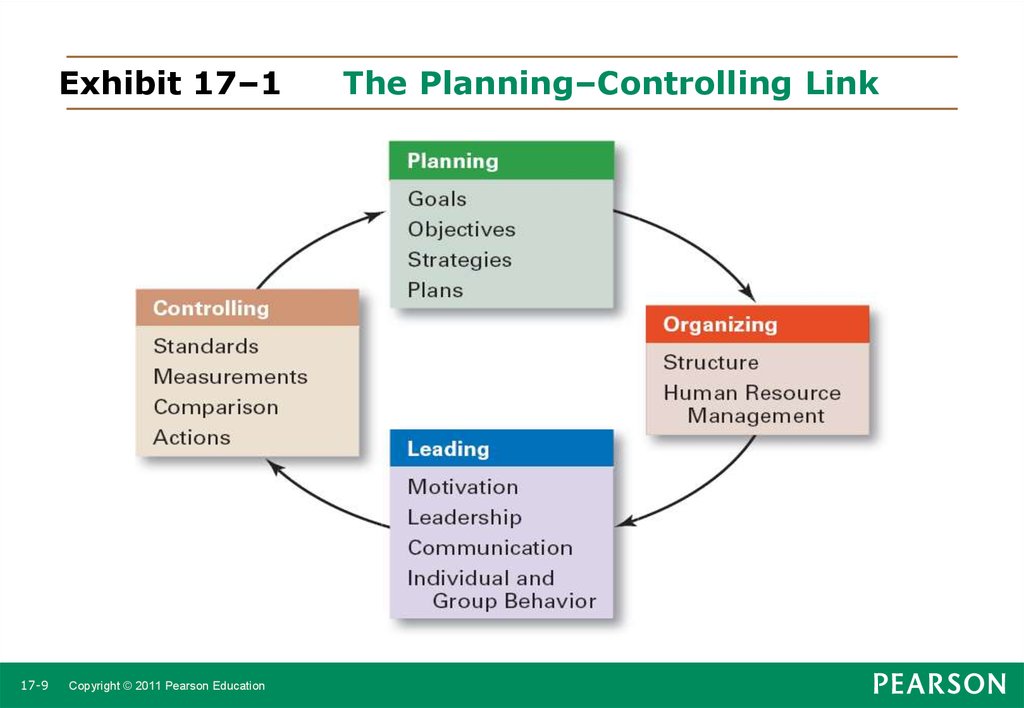 Exhibit 17–1 The Planning–Controlling Link

Planning
Goals
Objectives
Strategies
Plans

Organizing
Structure
Human Resource Management

Leading
Motivation
Leadership
Communication
Individual and Group Behavior

Controlling
Standards
Measurements
Comparison
Actions

17-9 Copyright © 2011 Pearson Education

PEARSON